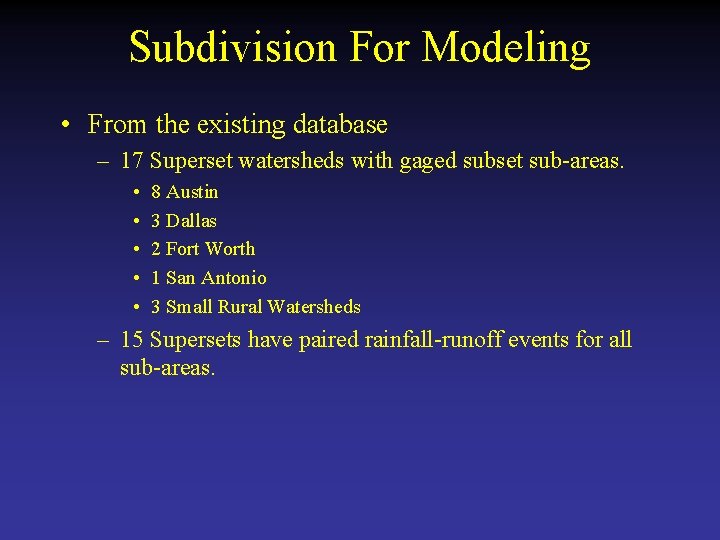 Subdivision For Modeling

• From the existing database
– 17 Superset watersheds with gaged subset sub-areas.
• 8 Austin
• 3 Dallas
• 2 Fort Worth
• 1 San Antonio
• 3 Small Rural Watersheds
– 15 Supersets have paired rainfall-runoff events for all sub-areas.